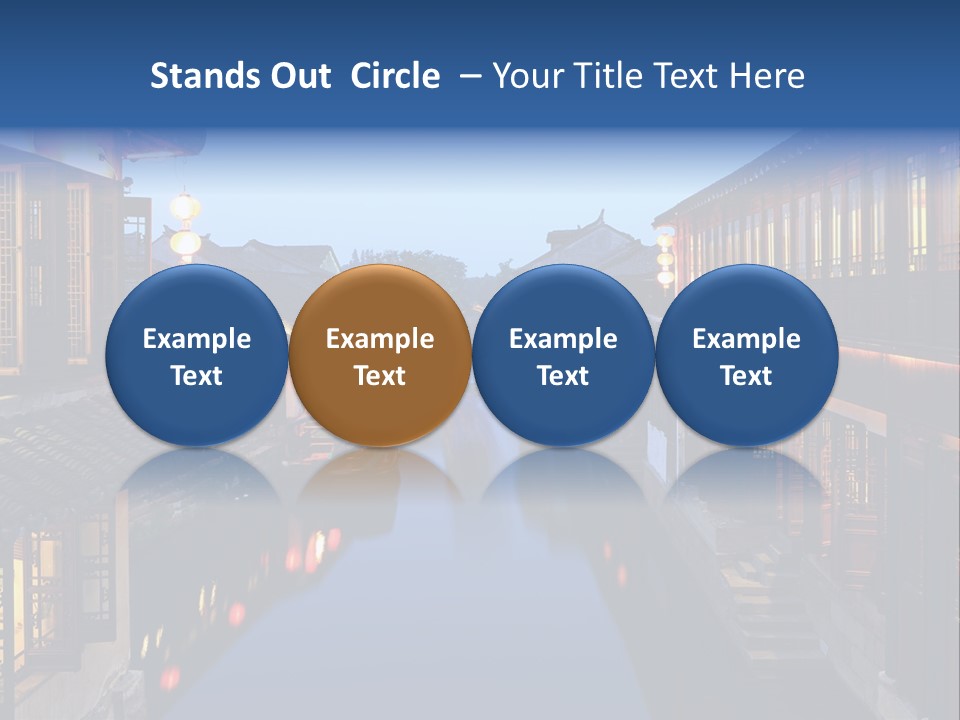 Stands Out Circle – Your Title Text Here

Example Text

Example Text

Example Text

Example Text